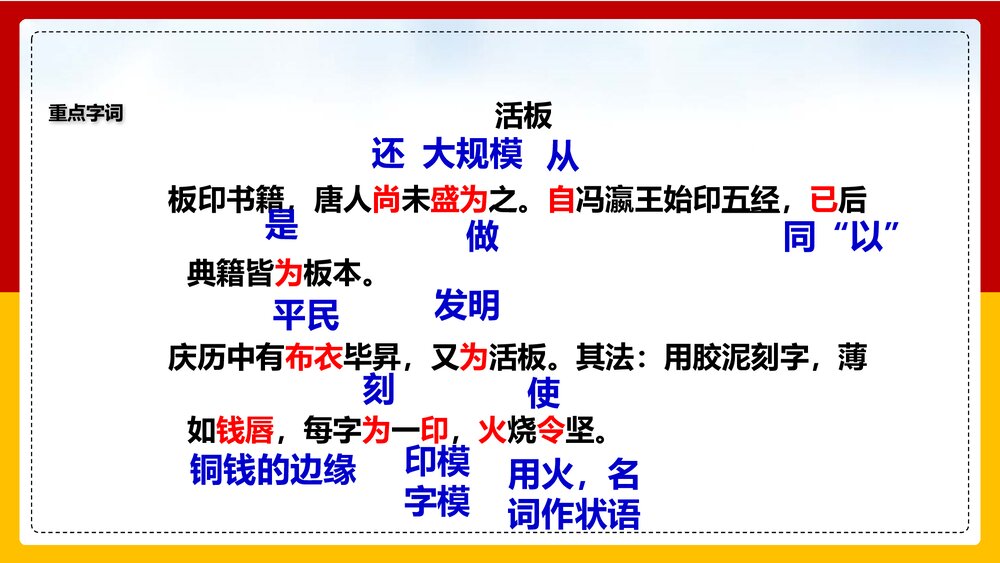 重点字词

活板

还 大规模 从

板印书籍，唐人尚未盛为之。自冯瀛王始印五经，已后

是 做 同“以”

典籍皆为板本。

平民 发明

庆历中有布衣毕昇，又为活板。其法：用胶泥刻字，薄

刻 使

如钱唇，每字为一印，火烧令坚。

铜钱的边缘 印模 字模 用火，名词作状语